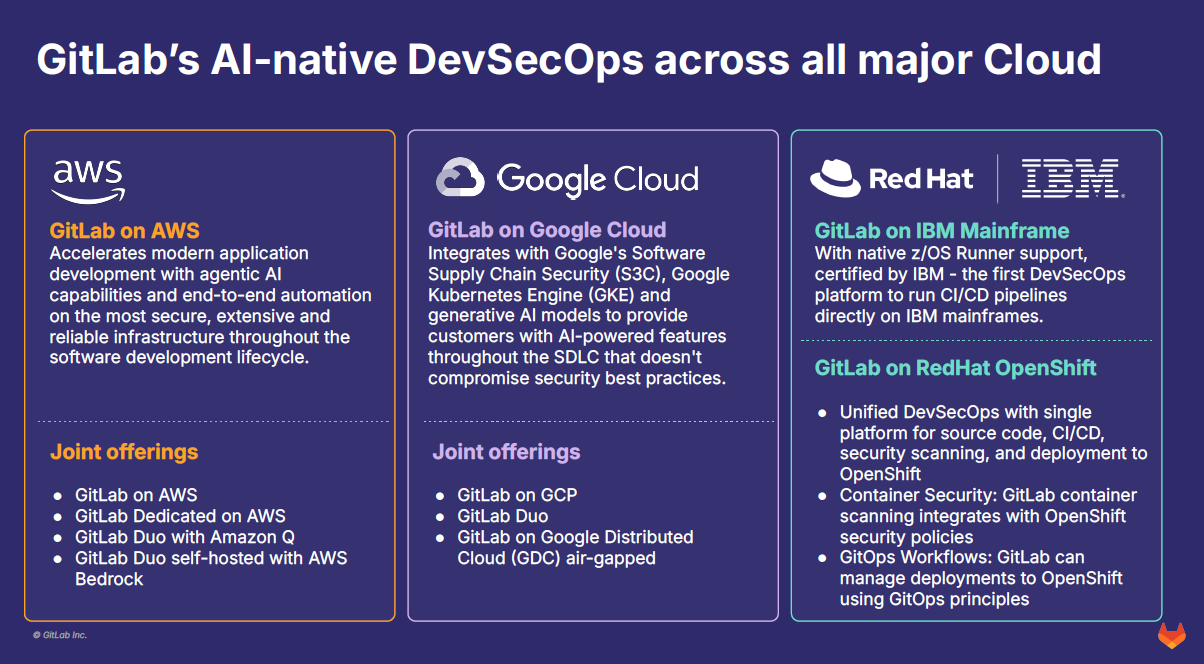 GitLab's AI-native DevSecOps across all major Cloud

aws

GitLab on AWS
Accelerates modern application development with agentic AI capabilities and end-to-end automation on the most secure, extensive and reliable infrastructure throughout the software development lifecycle.

Joint offerings

- GitLab on AWS
- GitLab Dedicated on AWS
- GitLab Duo with Amazon Q
- GitLab Duo self-hosted with AWS Bedrock

Google Cloud

GitLab on Google Cloud
Integrates with Google's Software Supply Chain Security (S3C), Google Kubernetes Engine (GKE) and generative AI models to provide customers with AI-powered features throughout the SDLC that doesn't compromise security best practices.

Joint offerings

- GitLab on GCP
- GitLab Duo
- GitLab on Google Distributed Cloud (GDC) air-gapped

Red Hat IBM

GitLab on IBM Mainframe
With native z/OS Runner support, certified by IBM - the first DevSecOps platform to run CI/CD pipelines directly on IBM mainframes.

GitLab on RedHat OpenShift

- Unified DevSecOps with single platform for source code, CI/CD, security scanning, and deployment to OpenShift
- Container Security: GitLab container scanning integrates with OpenShift security policies
- GitOps Workflows: GitLab can manage deployments to OpenShift using GitOps principles

© GitLab Inc.